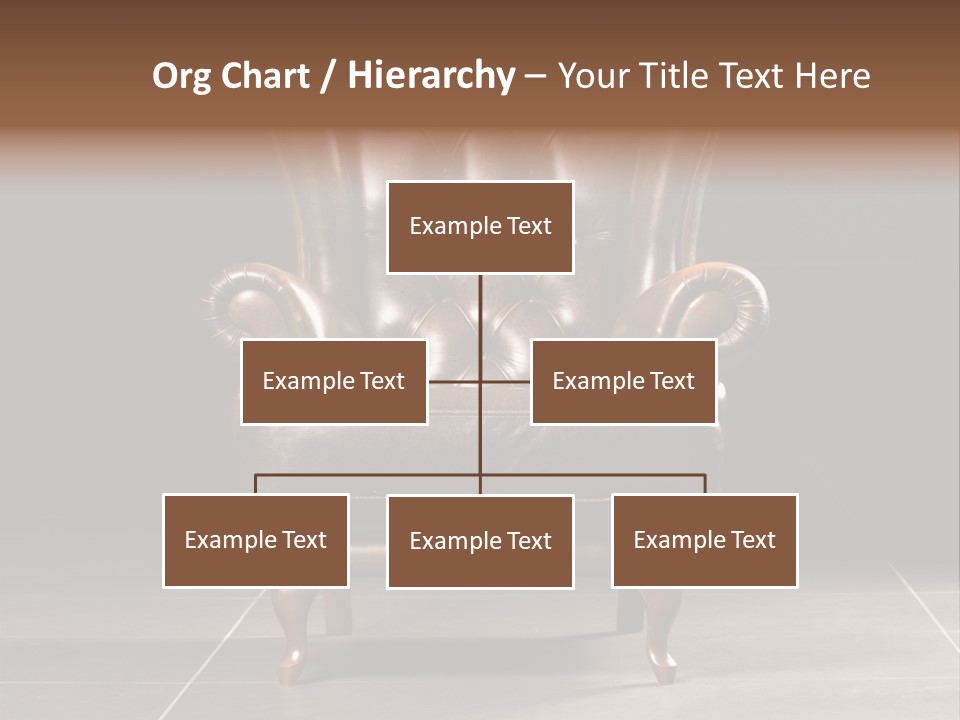 Org Chart / Hierarchy – Your Title Text Here

Example Text

Example Text

Example Text

Example Text

Example Text

Example Text